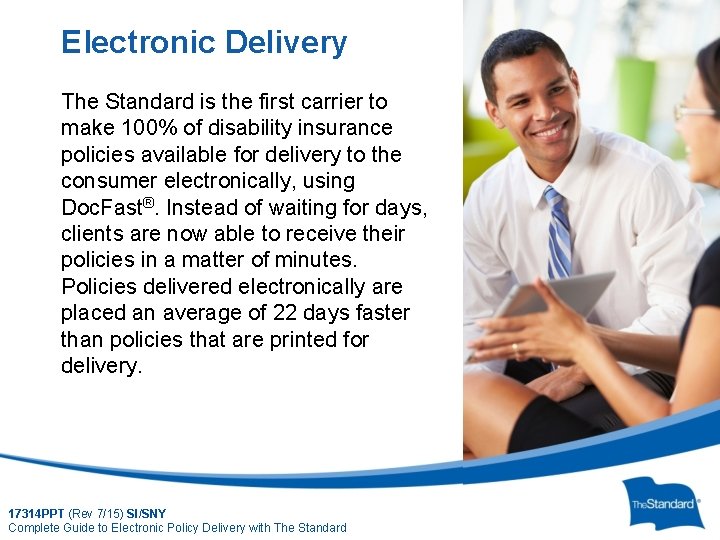 Electronic Delivery

The Standard is the first carrier to make 100% of disability insurance policies available for delivery to the consumer electronically, using DocFast®. Instead of waiting for days, clients are now able to receive their policies in a matter of minutes. Policies delivered electronically are placed an average of 22 days faster than policies that are printed for delivery.

17314PPT (Rev 7/15) SI/SNY
Complete Guide to Electronic Policy Delivery with The Standard

The Standard®